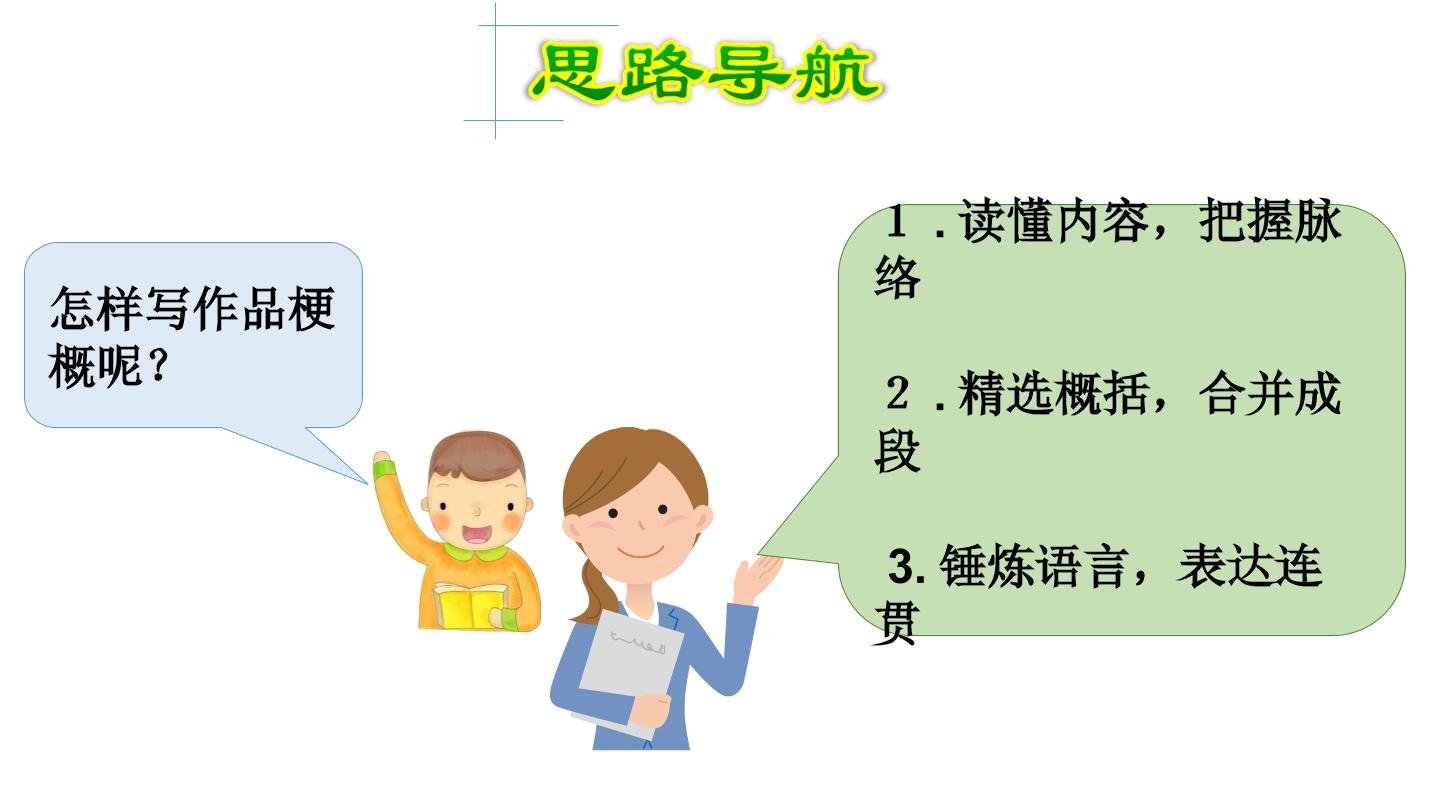 思路导航

怎样写作品梗概呢?

１.读懂内容，把握脉络

２.精选概括，合并成段

3.锤炼语言，表达连贯